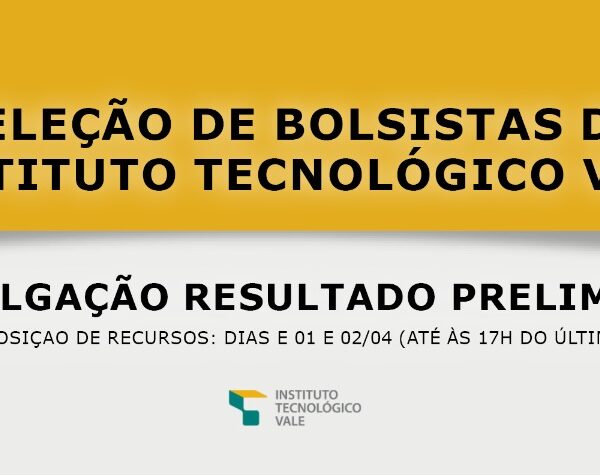 ELEÇÃO DE BOLSISTAS D
TITUTO TECNOLÓGICO V

LGAÇÃO RESULTADO PRELIM
OSIÇAO DE RECURSOS: DIAS E 01 E 02/04 (ATÉ ÀS 17H DO ÚLTIN

INSTITUTO
TECNOLÓGICO
VALE